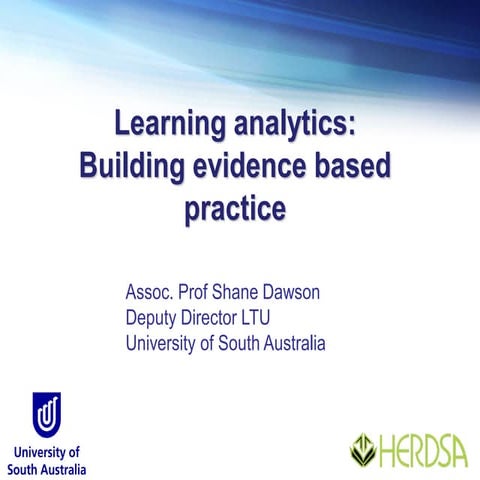 Learning analytics: Building evidence based practice

Assoc. Prof Shane Dawson
Deputy Director LTU
University of South Australia

University of South Australia

HERDSA